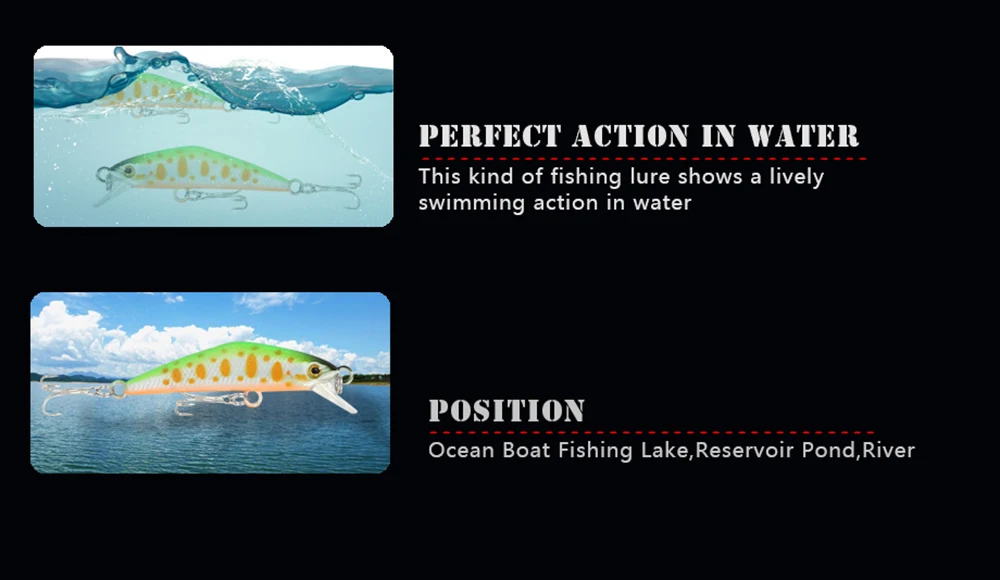 PERFECT ACTION IN WATER

This kind of fishing lure shows a lively swimming action in water

POSITION

Ocean Boat Fishing Lake,Reservoir Pond,River